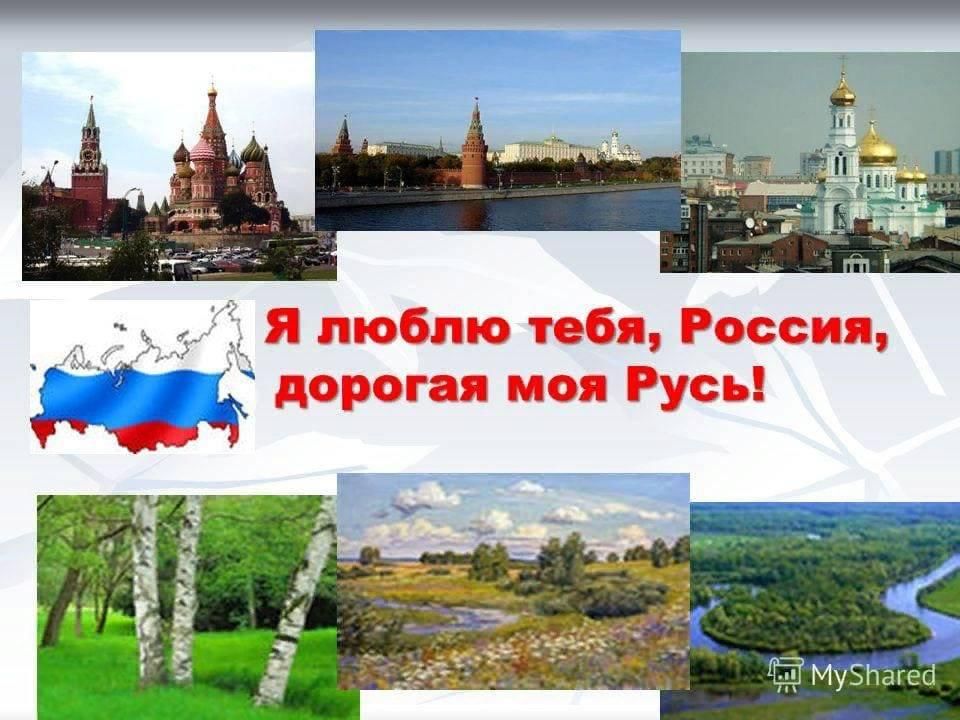 Я люблю тебя, Россия, дорогая моя Русь!

MyShared